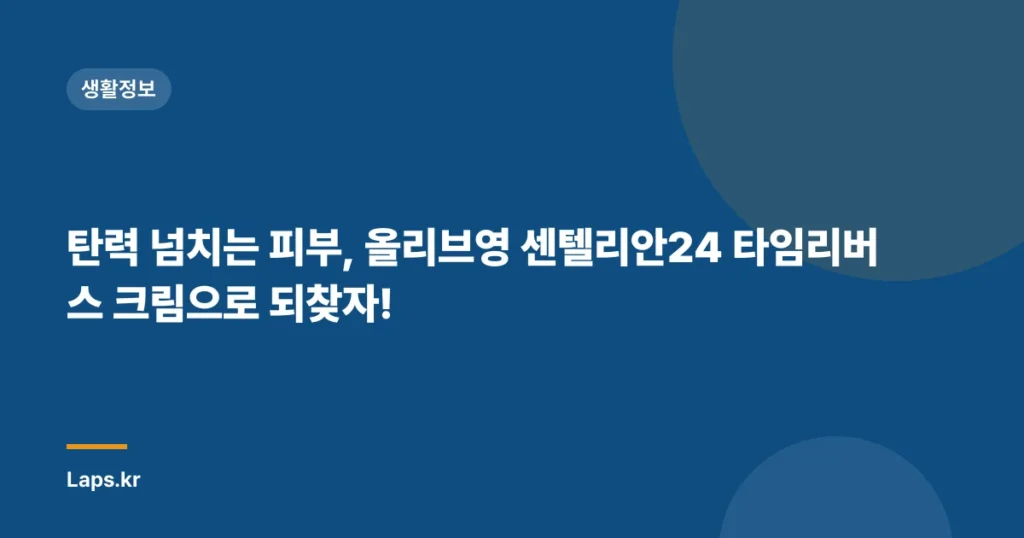 생활정보

탄력 넘치는 피부, 올리브영 센텔리안24 타임리버스 크림으로 되찾자!

Laps.kr